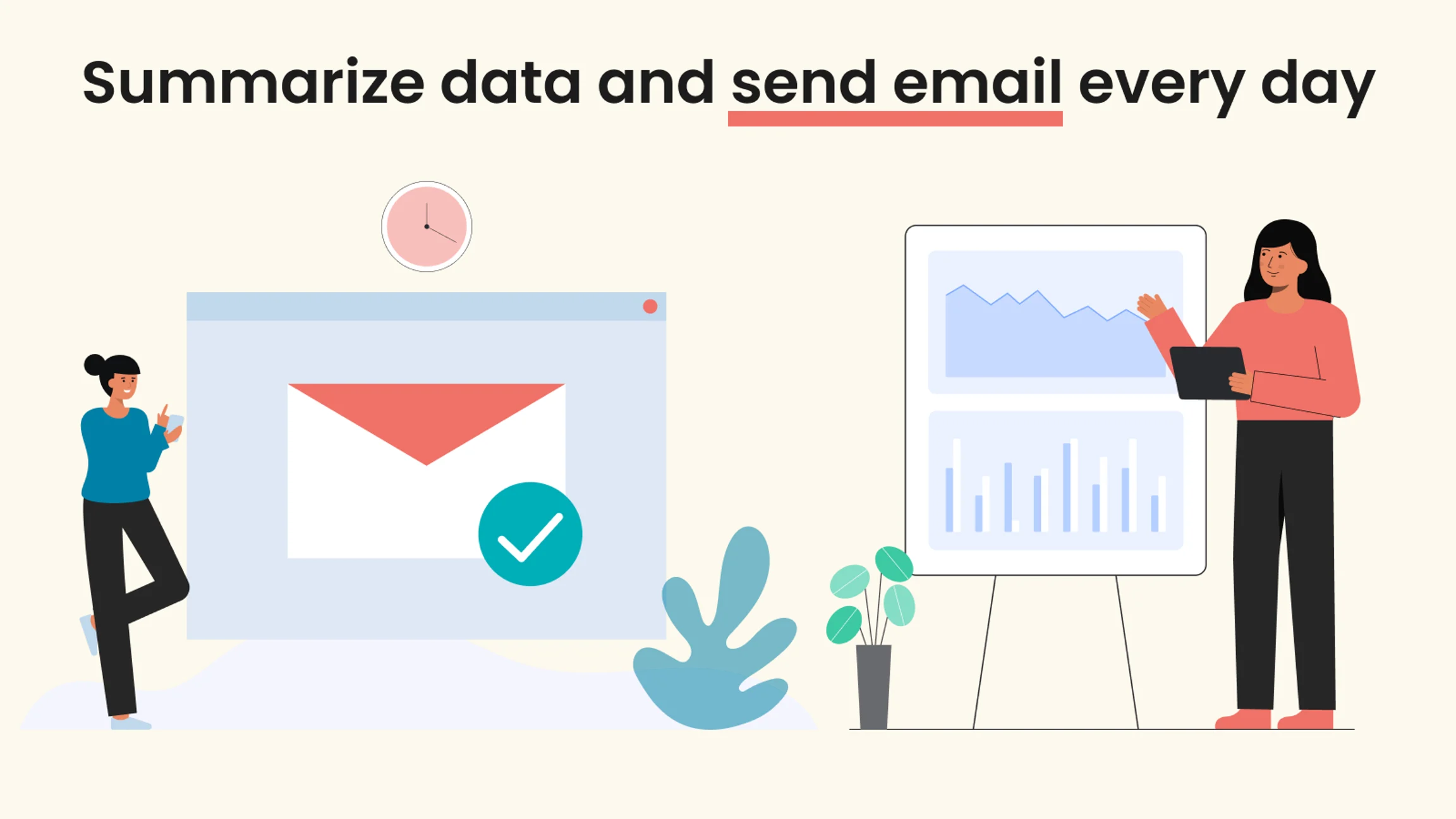 Summarize data and send email every day